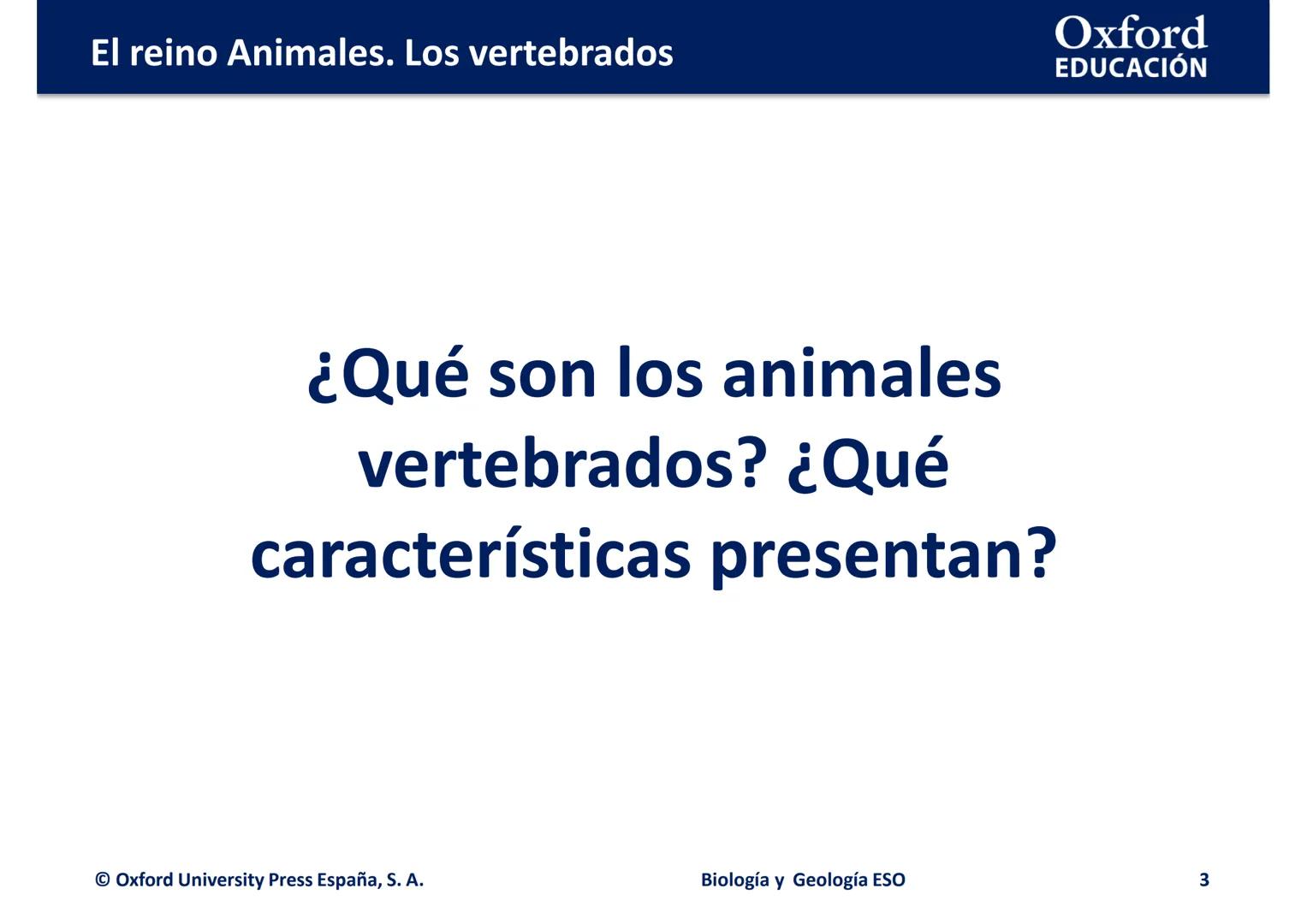 El reino Animales. Los vertebrados

Oxford
EDUCACIÓN

¿Qué son los animales vertebrados? ¿Qué características presentan?

© Oxford University Press España, S. A.

Biología y Geología ESO

3